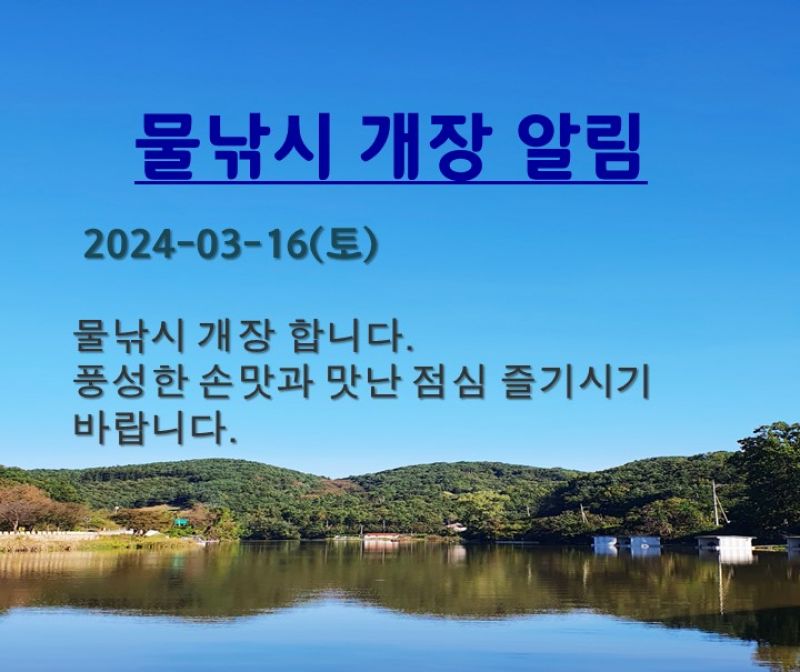 물낚시 개장 알림

2024-03-16(토)

물낚시 개장 합니다.
풍성한 손맛과 맛난 점심 즐기시기 바랍니다.